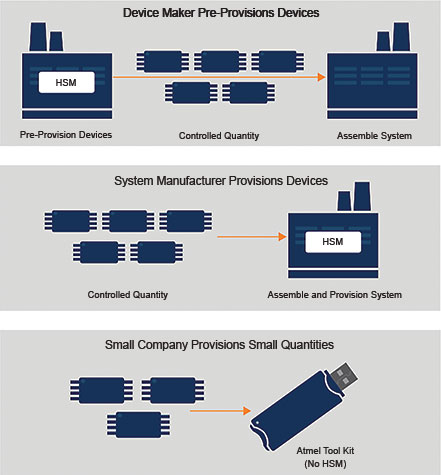 Device Maker Pre-Provisions Devices

HSM

Pre-Provision Devices

Controlled Quantity

Assemble System

System Manufacturer Provisions Devices

HSM

Controlled Quantity

Assemble and Provision System

Small Company Provisions Small Quantities

Atmel Tool Kit
(No HSM)